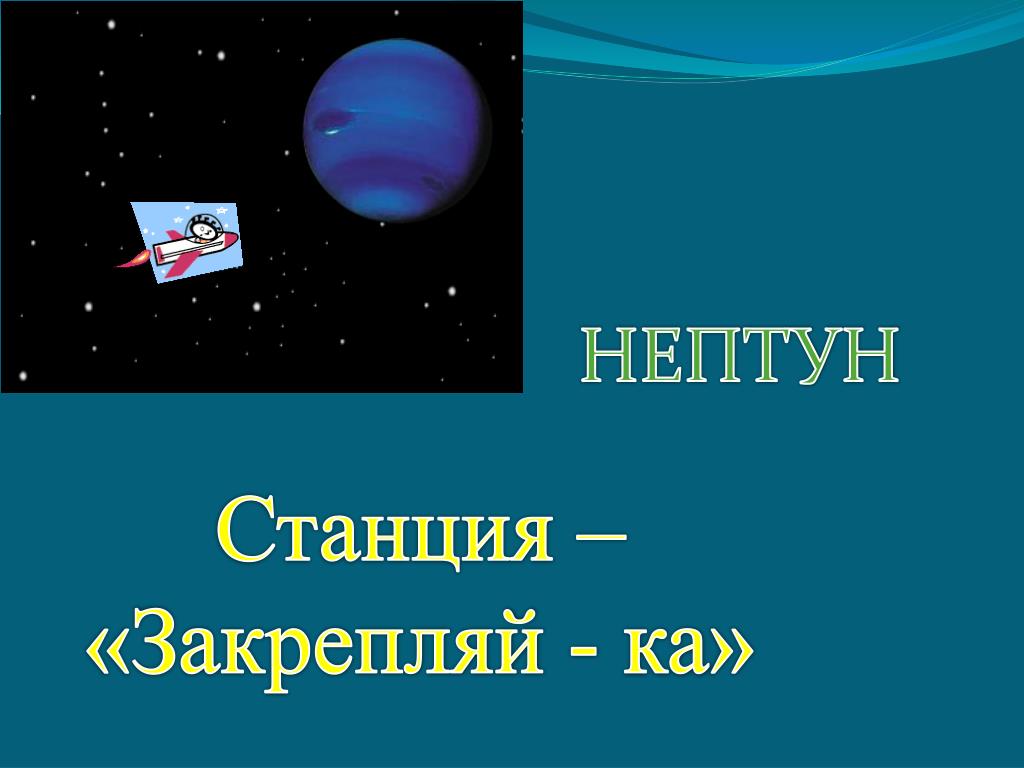 НЕПТУН

Станция – «Закрепляй - ка»